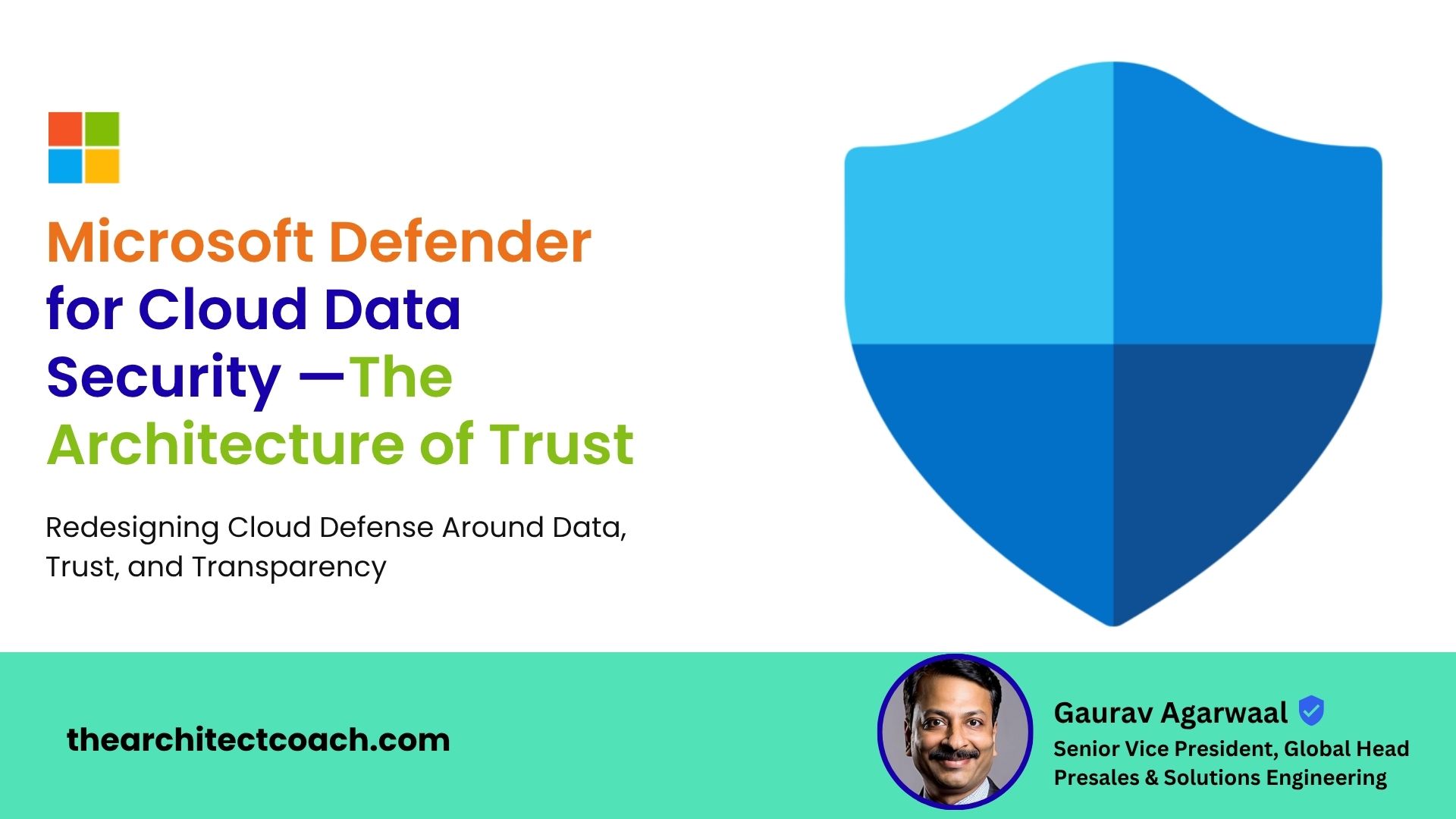 Microsoft Defender for Cloud Data Security —The Architecture of Trust

Redesigning Cloud Defense Around Data, Trust, and Transparency

thearchitectcoach.com

Gaurav Agarwaal
Senior Vice President, Global Head
Presales & Solutions Engineering